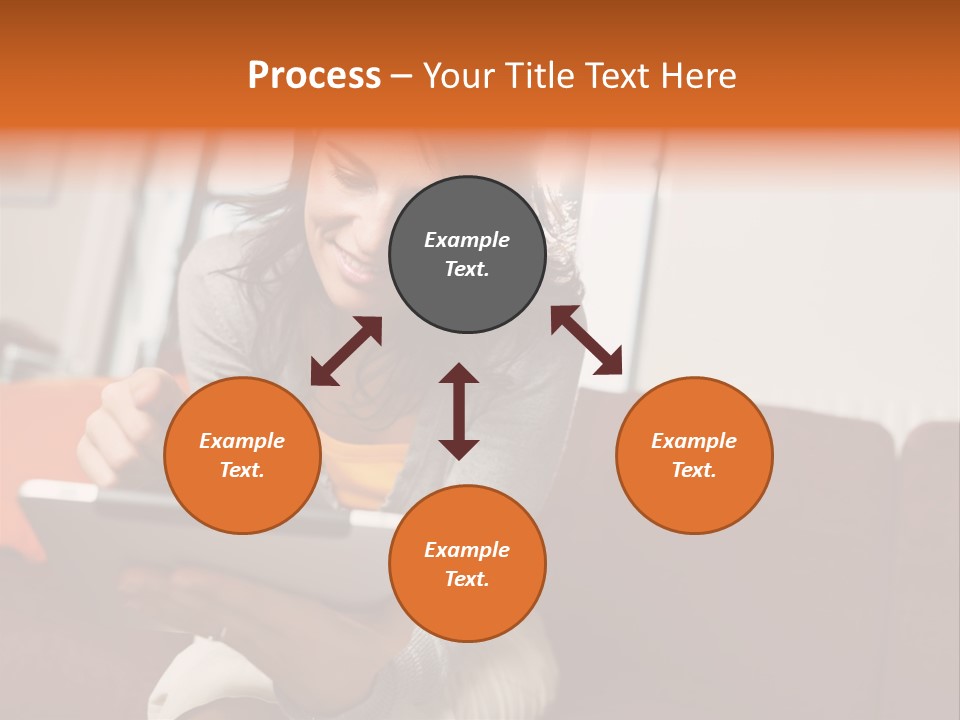 Process – Your Title Text Here

Example Text.

Example Text.

Example Text.

Example Text.